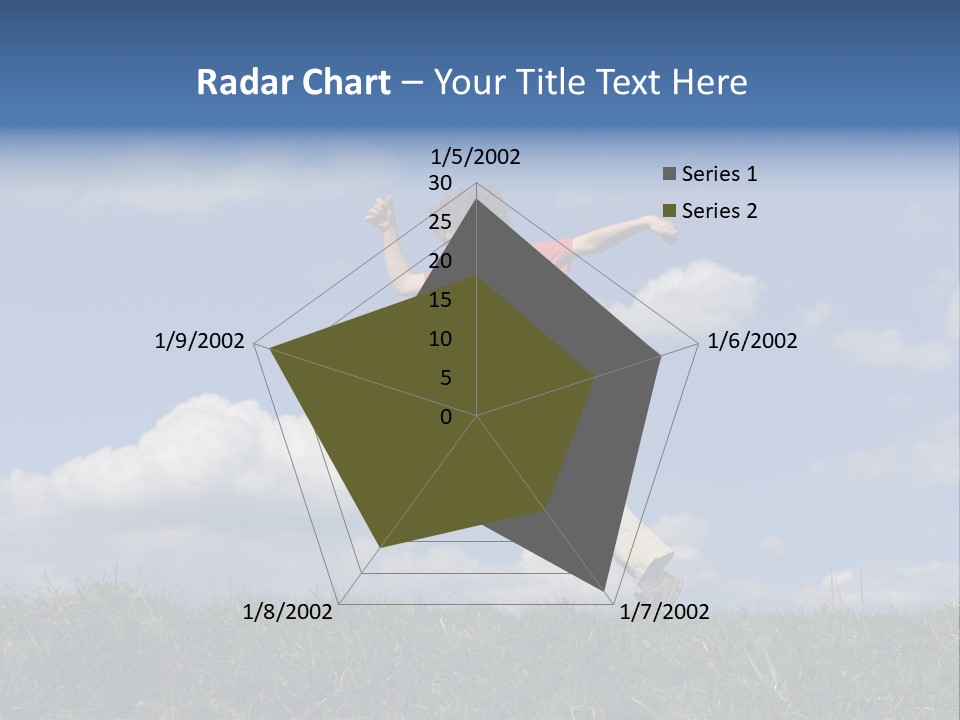 Radar Chart – Your Title Text Here

1/5/2002
30
25
20
15
10
5
0
1/6/2002
1/7/2002
1/8/2002
1/9/2002

Series 1
Series 2